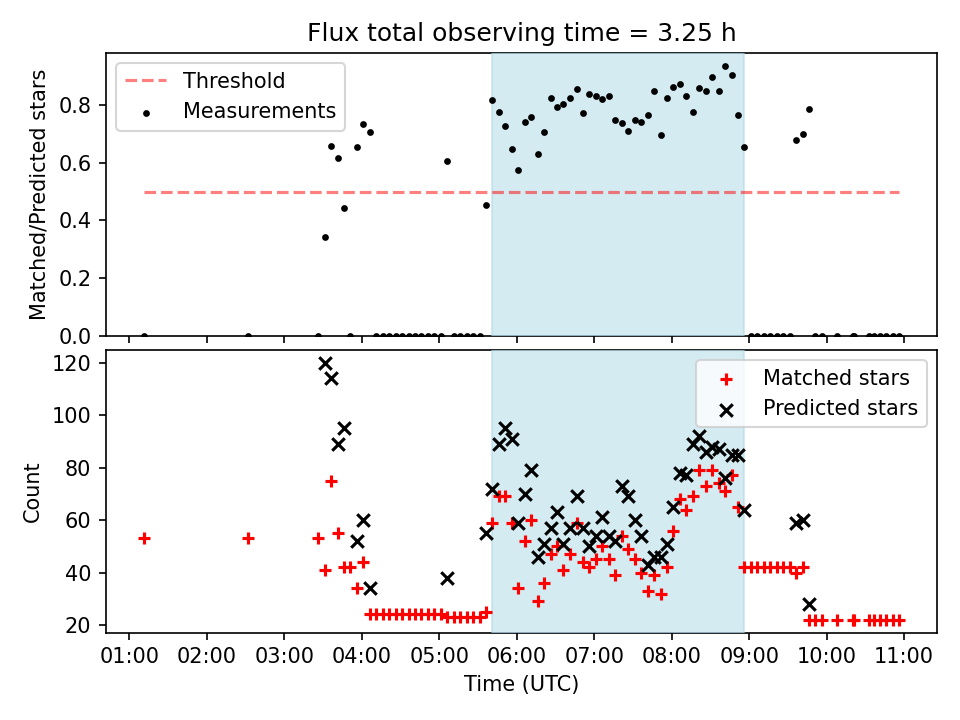 Flux total observing time = 3.25 h

Threshold
Measurements

Matched/Predicted stars

0.8
0.6
0.4
0.2
0.0

Matched stars
Predicted stars

Count

120
100
80
60
40
20

01:00 02:00 03:00 04:00 05:00 06:00 07:00 08:00 09:00 10:00 11:00

Time (UTC)